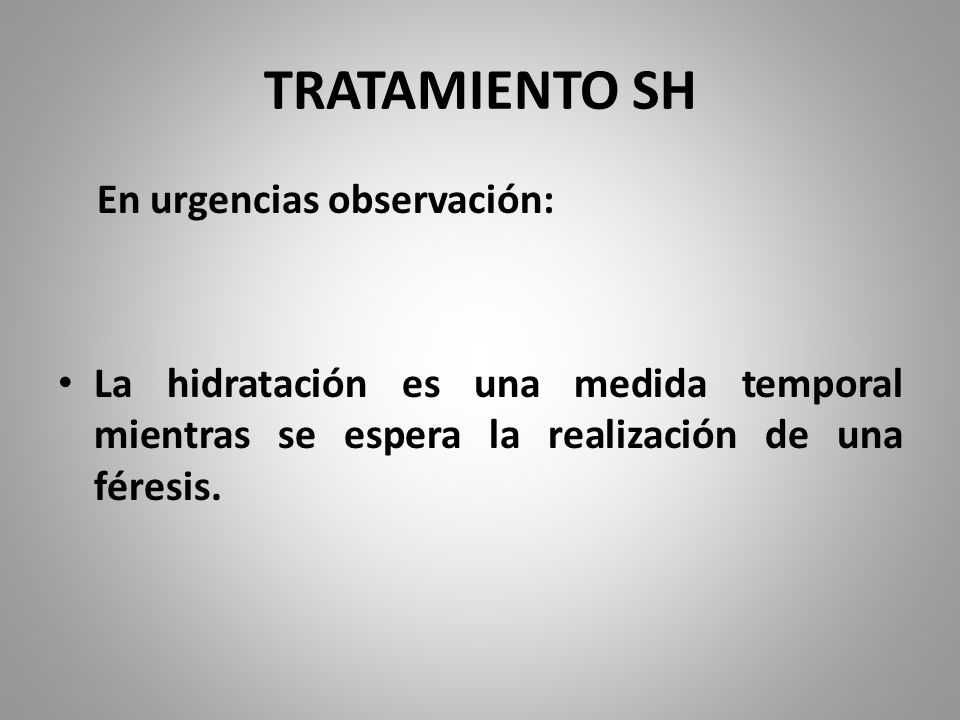 TRATAMIENTO SH

En urgencias observación:

• La hidratación es una medida temporal mientras se espera la realización de una féresis.